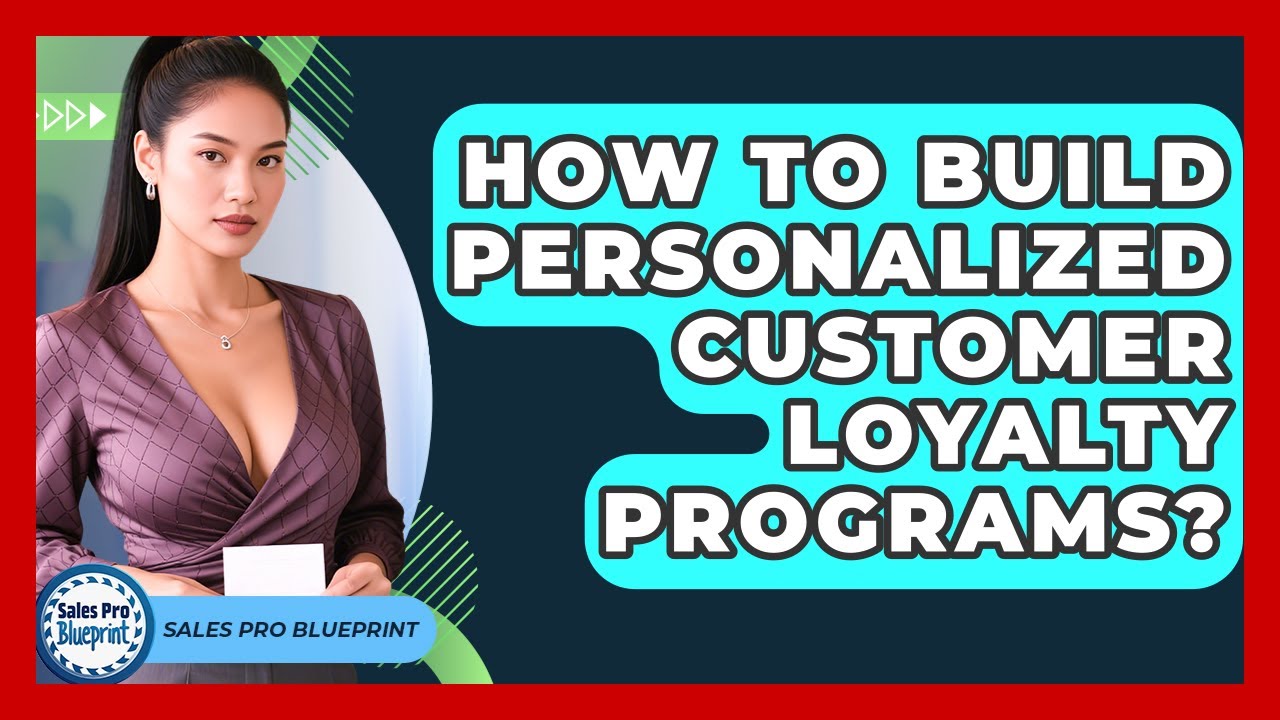 HOW TO BUILD PERSONALIZED CUSTOMER LOYALTY PROGRAMS?

Sales Pro Blueprint

SALES PRO BLUEPRINT